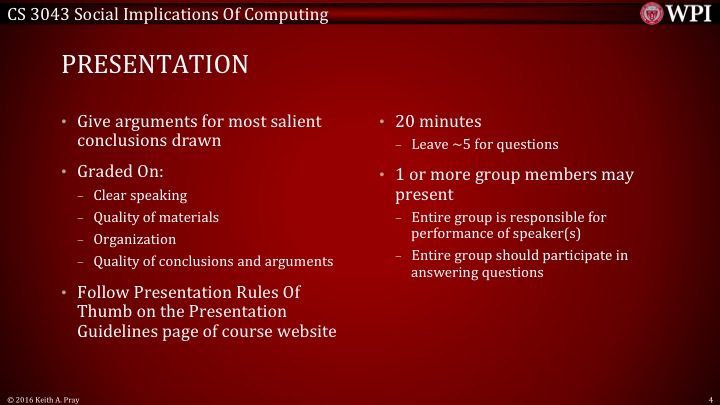 CS 3043 Social Implications Of Computing

WPI

PRESENTATION

• Give arguments for most salient conclusions drawn

• Graded On:
– Clear speaking
– Quality of materials
– Organization
– Quality of conclusions and arguments

• Follow Presentation Rules Of Thumb on the Presentation Guidelines page of course website

• 20 minutes
– Leave ~5 for questions

• 1 or more group members may present
– Entire group is responsible for performance of speaker(s)
– Entire group should participate in answering questions

© 2016 Keith A. Pray

4